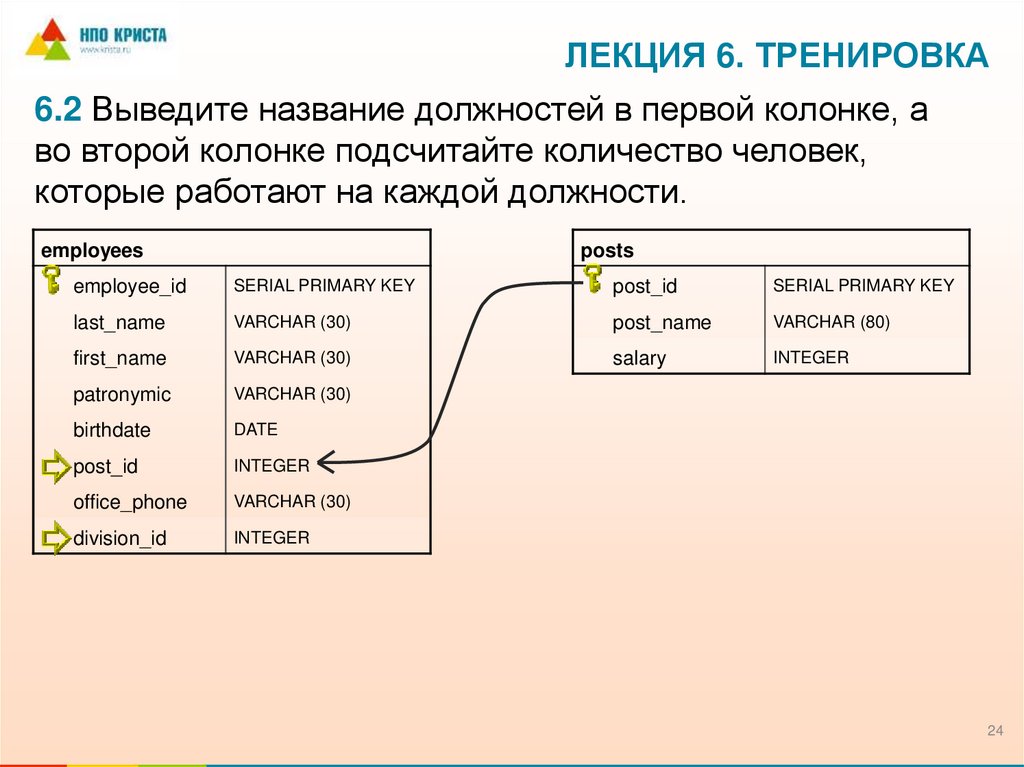 НПО КРИСТА
www.krista.ru

ЛЕКЦИЯ 6. ТРЕНИРОВКА

6.2 Выведите название должностей в первой колонке, а во второй колонке подсчитайте количество человек, которые работают на каждой должности.

| employees | |
|---|---|
| employee_id | SERIAL PRIMARY KEY |
| last_name | VARCHAR (30) |
| first_name | VARCHAR (30) |
| patronymic | VARCHAR (30) |
| birthdate | DATE |
| post_id | INTEGER |
| office_phone | VARCHAR (30) |
| division_id | INTEGER |

| posts | |
|---|---|
| post_id | SERIAL PRIMARY KEY |
| post_name | VARCHAR (80) |
| salary | INTEGER |

24